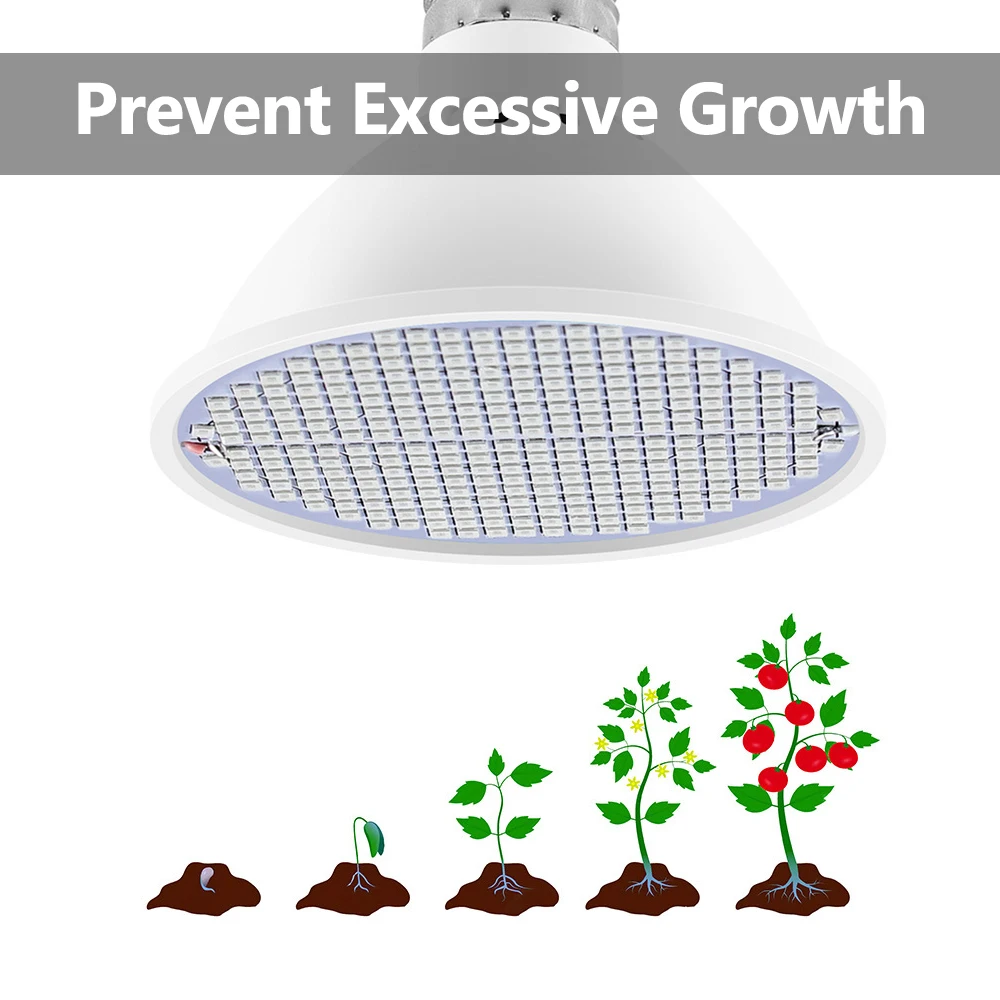 Prevent Excessive Growth